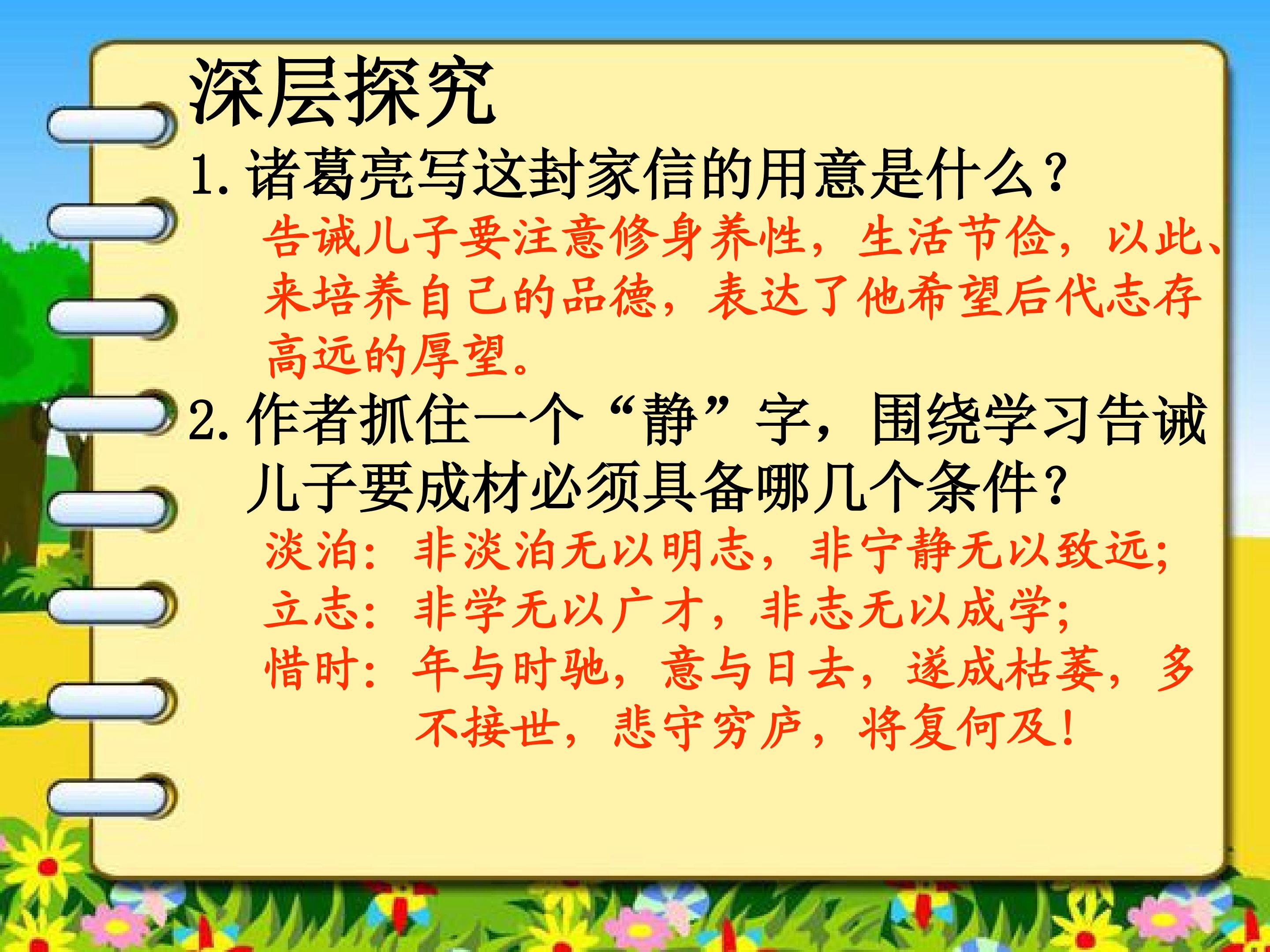 深层探究

1. 诸葛亮写这封家信的用意是什么？

告诫儿子要注意修身养性，生活节俭，以此、来培养自己的品德，表达了他希望后代志存高远的厚望。

2. 作者抓住一个“静”字，围绕学习告诫儿子要成材必须具备哪几个条件？

淡泊：非淡泊无以明志，非宁静无以致远；
立志：非学无以广才，非志无以成学；
惜时：年与时驰，意与日去，遂成枯萎，多不接世，悲守穷庐，将复何及！